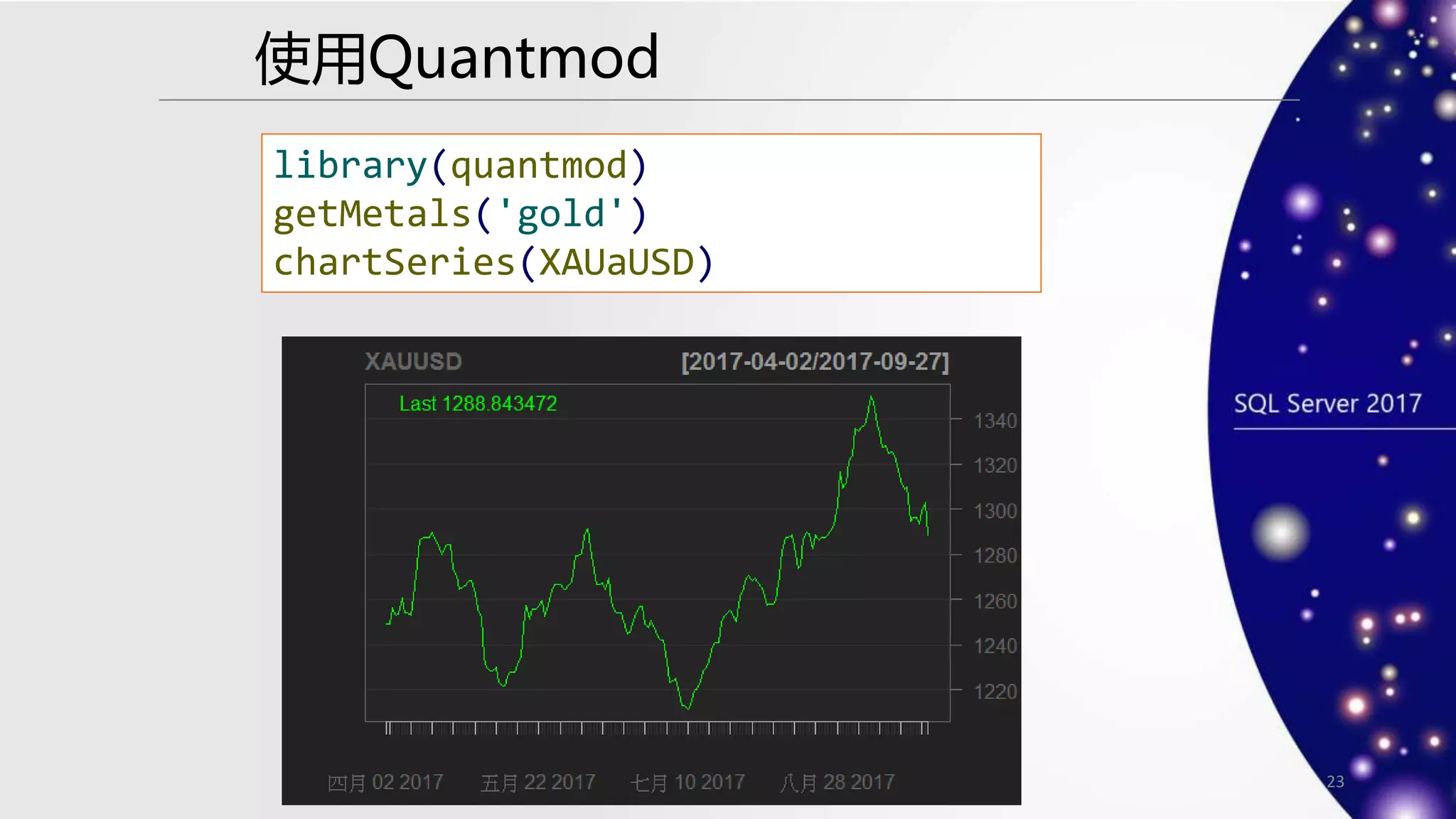 使用Quantmod

library(quantmod)
getMetals('gold')
chartSeries(XAUaUSD)

XAUUSD [2017-04-02/2017-09-27]

Last 1288.843472

1340
1320
1300
1280
1260
1240
1220

四月 02 2017 五月 22 2017 七月 10 2017 八月 28 2017

SQL Server 2017

23